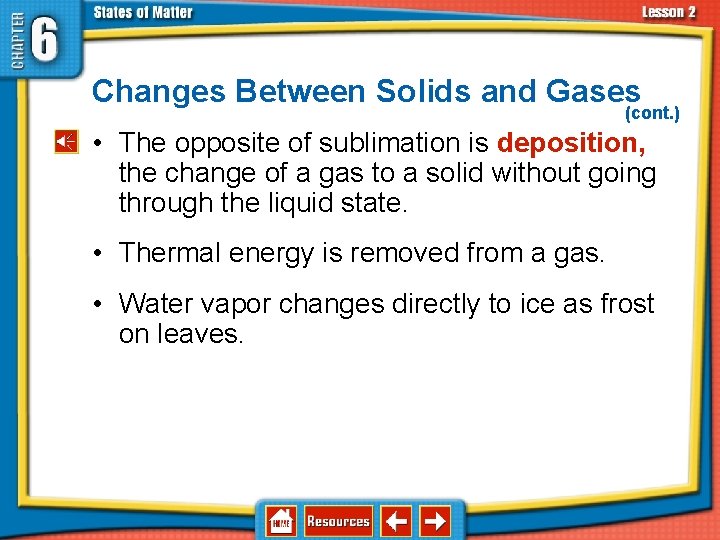 CHAPTER 6

States of Matter

Lesson 2

Changes Between Solids and Gases (cont.)

• The opposite of sublimation is deposition, the change of a gas to a solid without going through the liquid state.

• Thermal energy is removed from a gas.

• Water vapor changes directly to ice as frost on leaves.

HOME

Resources